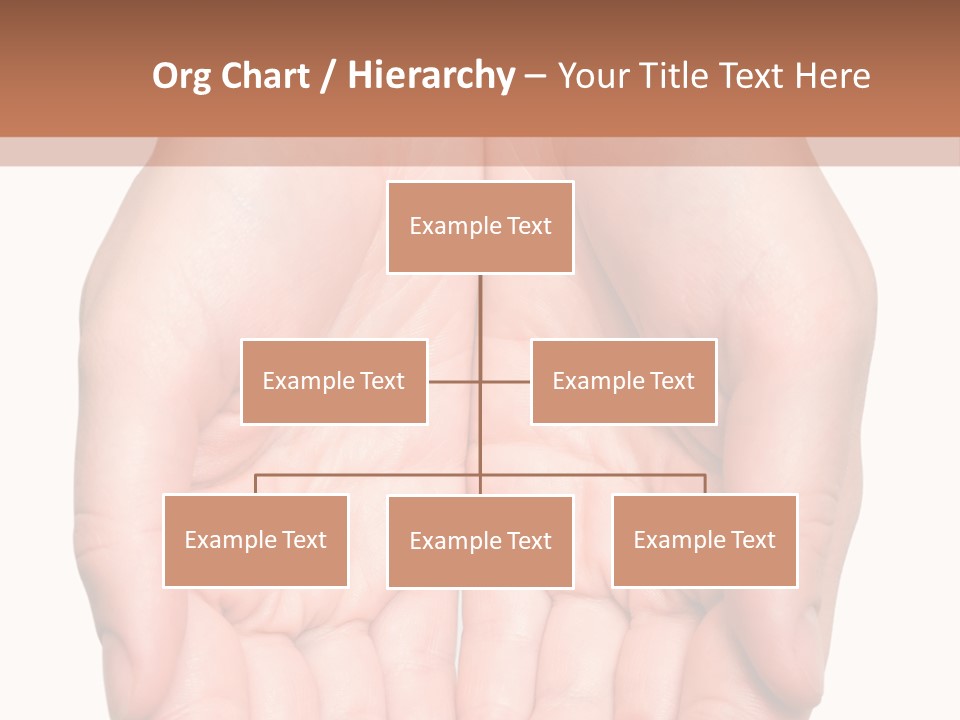 Org Chart / Hierarchy – Your Title Text Here

Example Text

Example Text

Example Text

Example Text

Example Text

Example Text